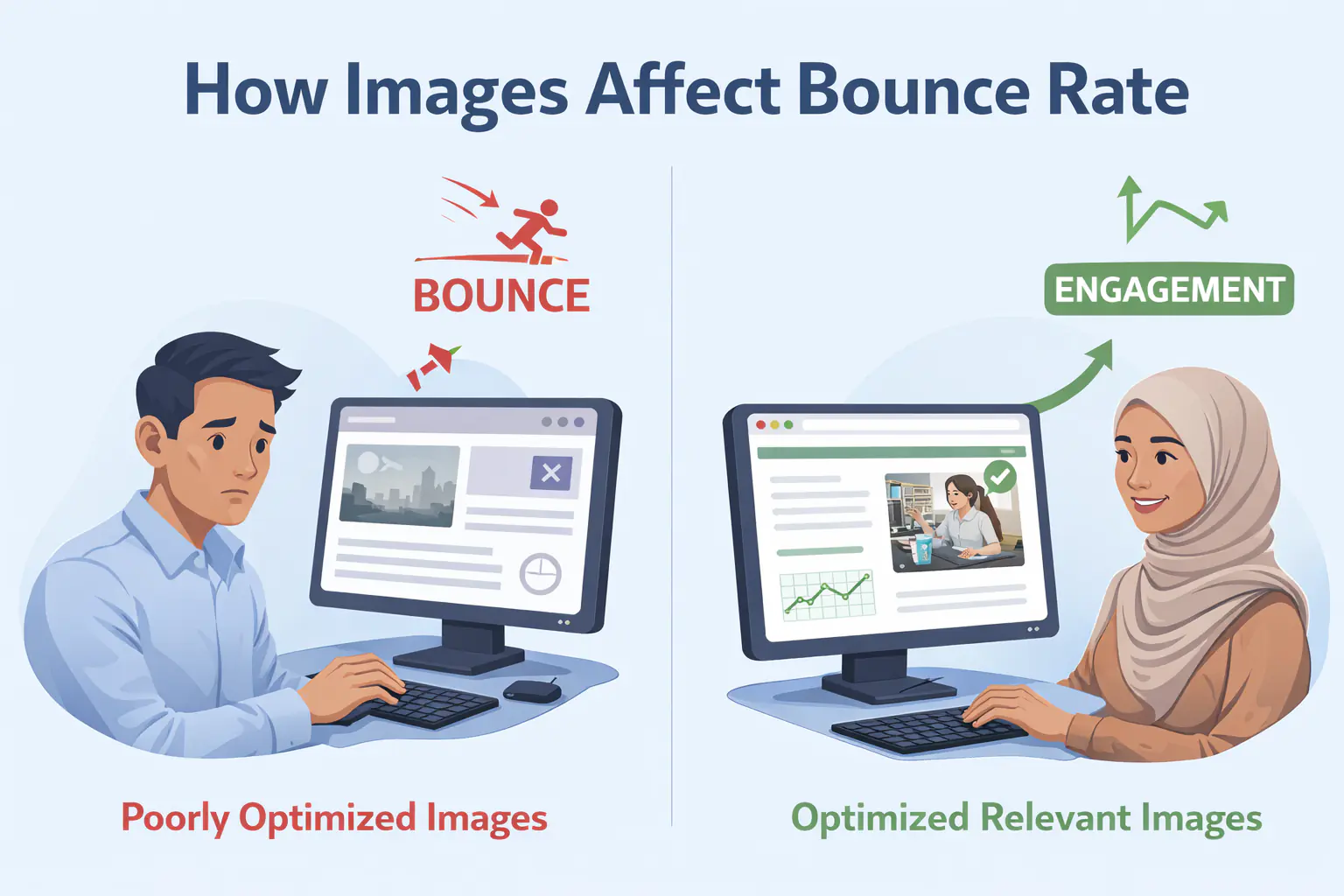 How Images Affect Bounce Rate

BOUNCE

Poorly Optimized Images

ENGAGEMENT

Optimized Relevant Images